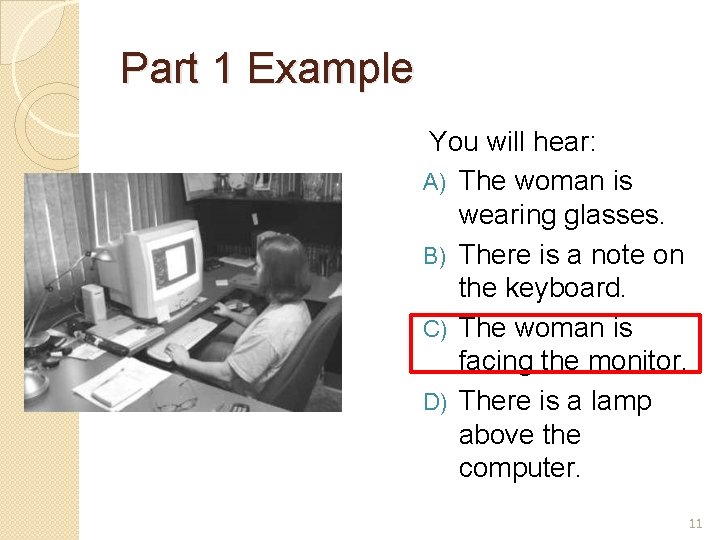 Part 1 Example

You will hear:

A) The woman is wearing glasses.

B) There is a note on the keyboard.

C) The woman is facing the monitor.

D) There is a lamp above the computer.

11